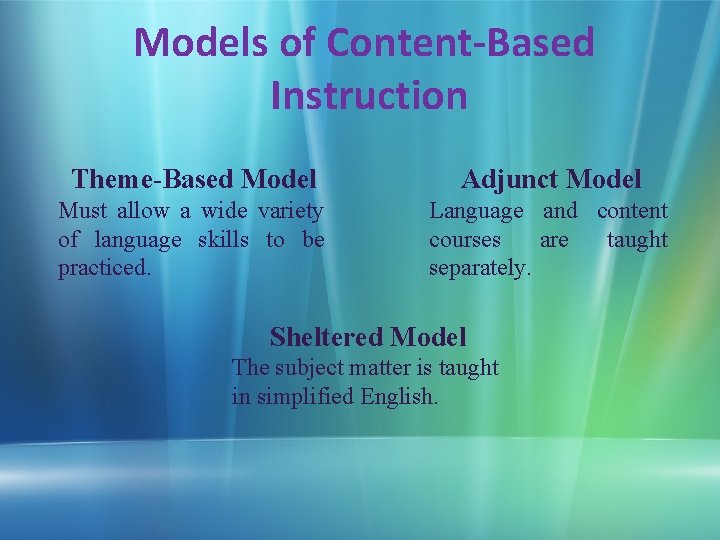 Models of Content-Based Instruction

Theme-Based Model
Must allow a wide variety of language skills to be practiced.

Adjunct Model
Language and content courses are taught separately.

Sheltered Model
The subject matter is taught in simplified English.